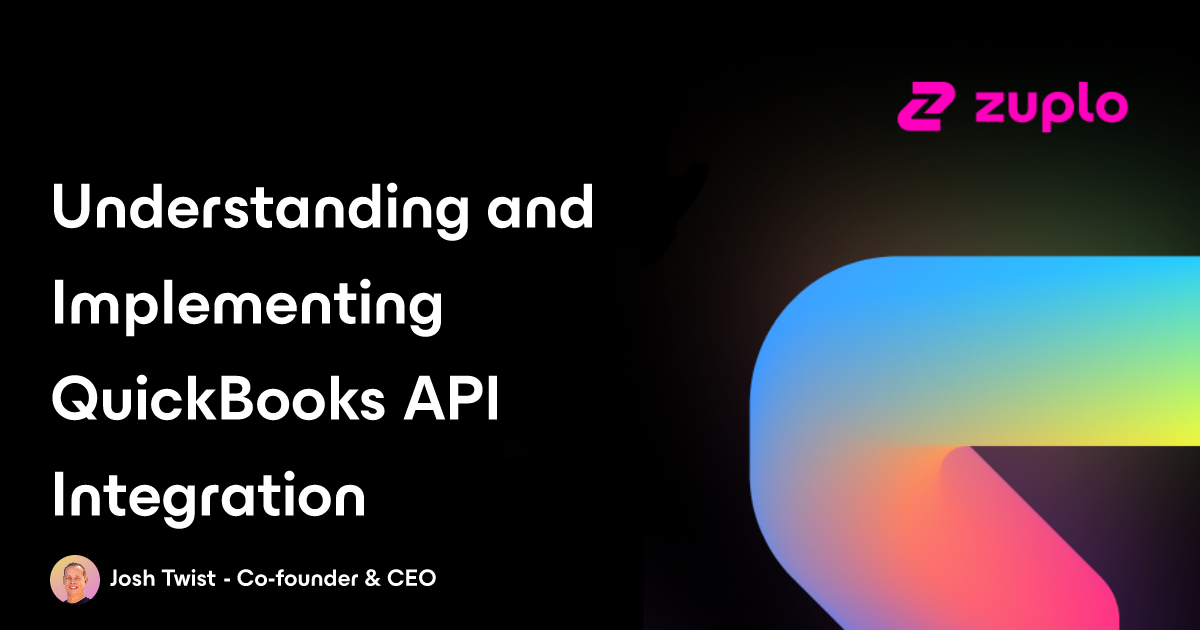 zuplo

Understanding and Implementing QuickBooks API Integration

Josh Twist - Co-founder & CEO